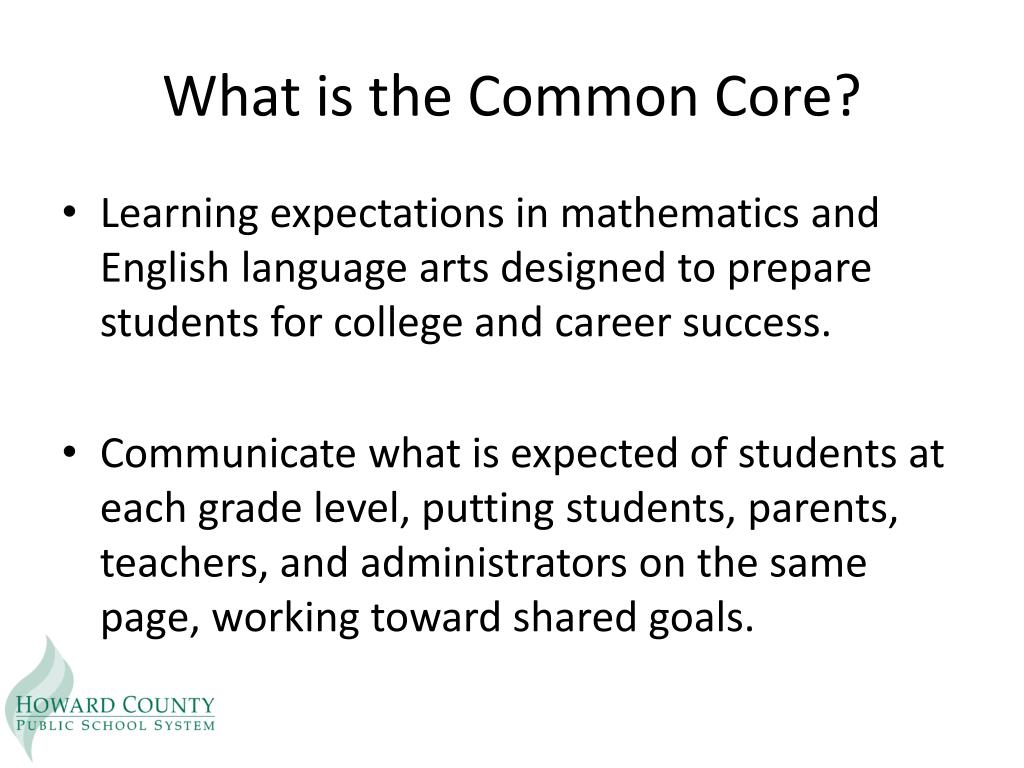 What is the Common Core?

• Learning expectations in mathematics and English language arts designed to prepare students for college and career success.

• Communicate what is expected of students at each grade level, putting students, parents, teachers, and administrators on the same page, working toward shared goals.

HOWARD COUNTY
PUBLIC SCHOOL SYSTEM